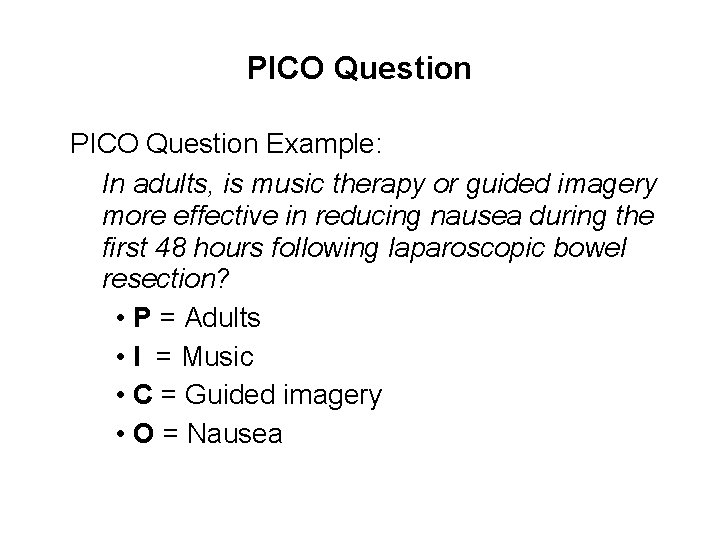 PICO Question

PICO Question Example:

In adults, is music therapy or guided imagery more effective in reducing nausea during the first 48 hours following laparoscopic bowel resection?

• P = Adults
• I = Music
• C = Guided imagery
• O = Nausea